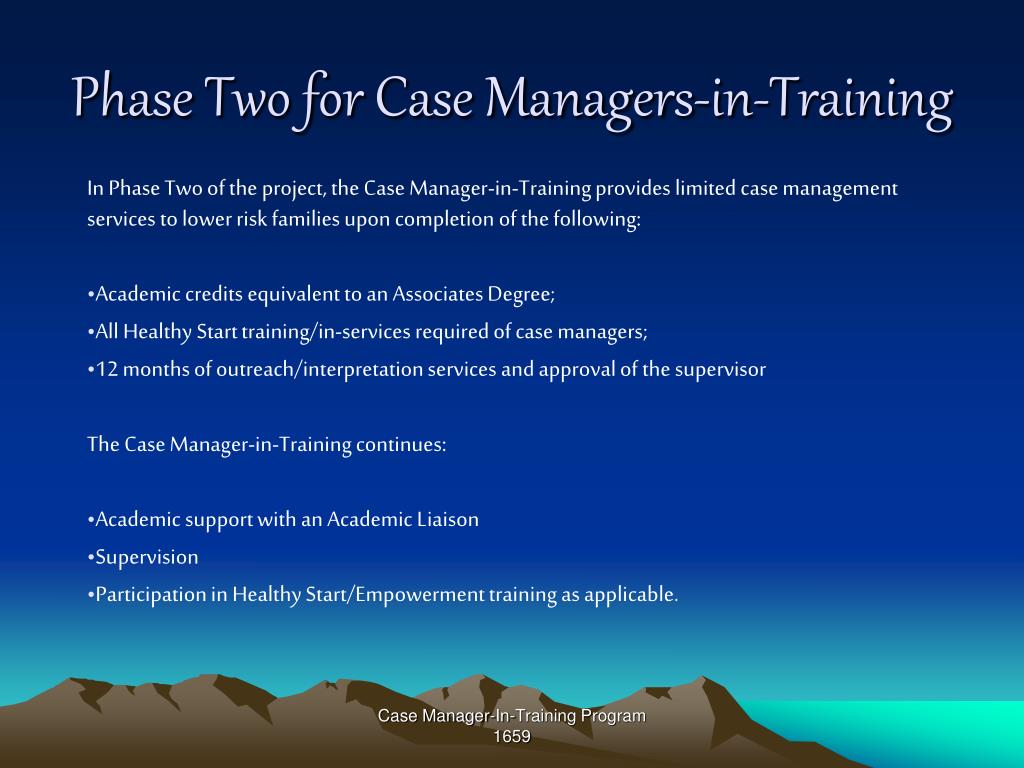 Phase Two for Case Managers-in-Training

In Phase Two of the project, the Case Manager-in-Training provides limited case management services to lower risk families upon completion of the following:

•Academic credits equivalent to an Associates Degree;

•All Healthy Start training/in-services required of case managers;

•12 months of outreach/interpretation services and approval of the supervisor

The Case Manager-in-Training continues:

•Academic support with an Academic Liaison

•Supervision

•Participation in Healthy Start/Empowerment training as applicable.

Case Manager-In-Training Program
1659